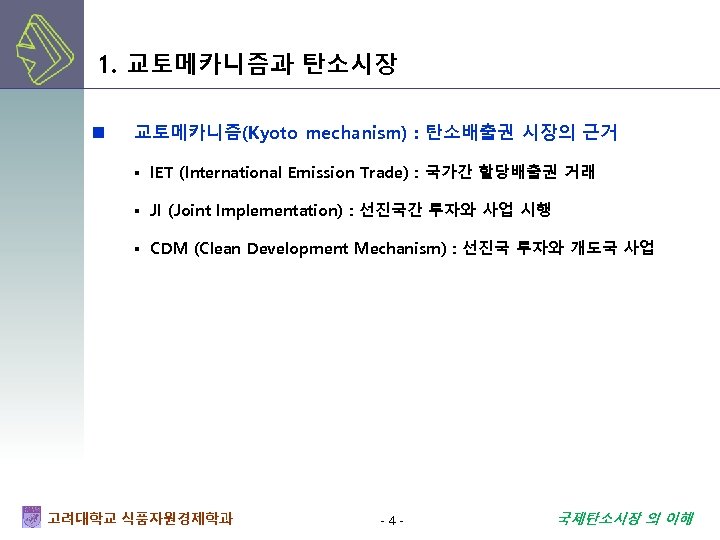 1. 교토메카니즘과 탄소시장

■ 교토메카니즘(Kyoto mechanism) : 탄소배출권 시장의 근거

▪ IET (International Emission Trade) : 국가간 할당배출권 거래

▪ JI (Joint Implementation) : 선진국간 투자와 사업 시행

▪ CDM (Clean Development Mechanism) : 선진국 투자와 개도국 사업

고려대학교 식품자원경제학과

- 4 -

국제탄소시장 의 이해